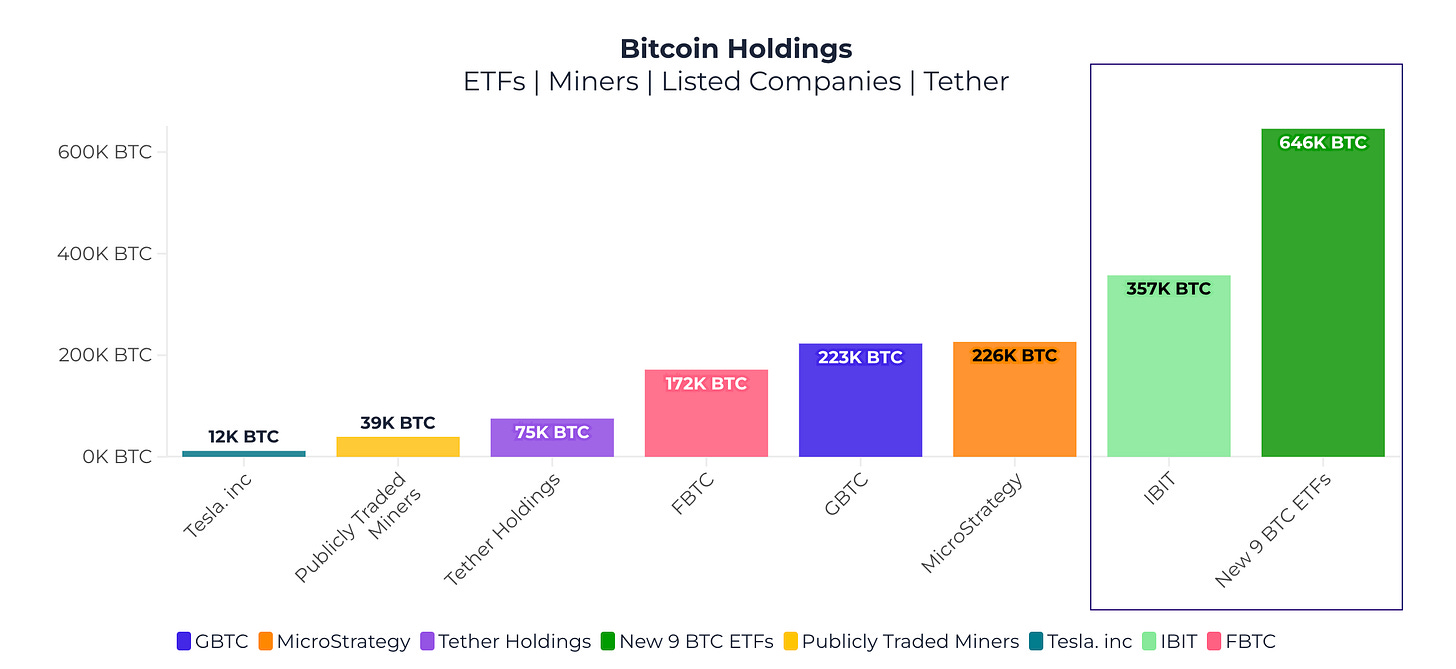 Bitcoin Holdings
ETFs | Miners | Listed Companies | Tether

600K BTC
400K BTC
200K BTC
0K BTC

12K BTC
39K BTC
75K BTC
172K BTC
223K BTC
226K BTC
357K BTC
646K BTC

Tesla. inc
Publicly Traded Miners
Tether Holdings
FBTC
GBTC
MicroStrategy
IBIT
New 9 BTC ETFs

GBTC MicroStrategy Tether Holdings New 9 BTC ETFs Publicly Traded Miners Tesla. inc IBIT FBTC